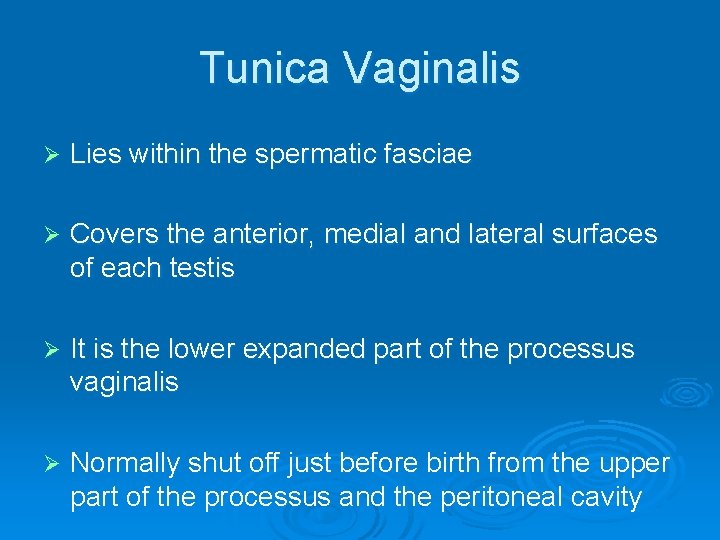 Tunica Vaginalis

➢ Lies within the spermatic fasciae

➢ Covers the anterior, medial and lateral surfaces of each testis

➢ It is the lower expanded part of the processus vaginalis

➢ Normally shut off just before birth from the upper part of the processus and the peritoneal cavity